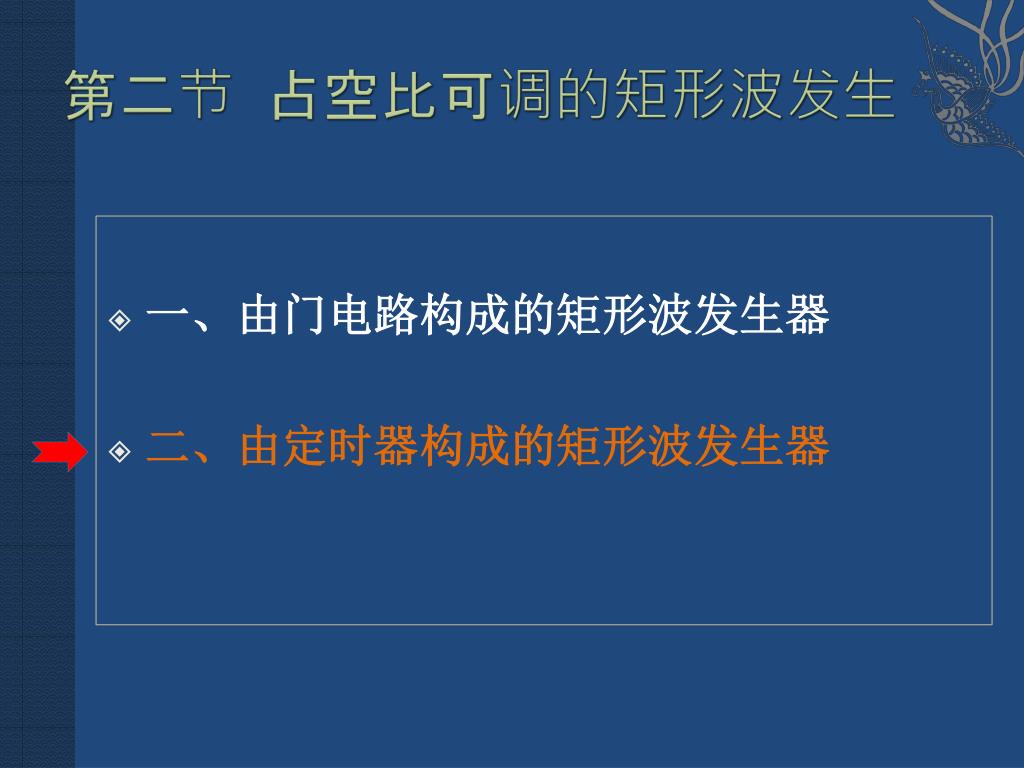 第二节 占空比可调的矩形波发生

一、由门电路构成的矩形波发生器

二、由定时器构成的矩形波发生器